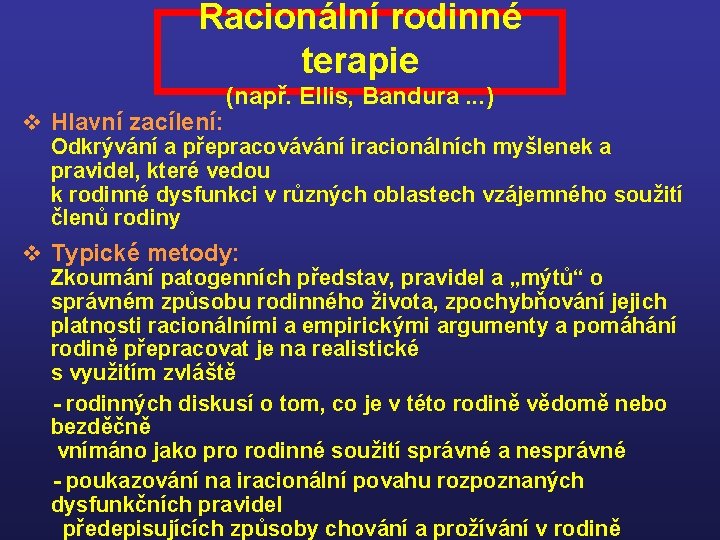 Racionální rodinné terapie
(např. Ellis, Bandura ...)

❖ Hlavní zacílení:
Odkrývání a přepracovávání iracionálních myšlenek a pravidel, které vedou k rodinné dysfunkci v různých oblastech vzájemného soužití členů rodiny

❖ Typické metody:
Zkoumání patogenních představ, pravidel a „mýtů“ o správném způsobu rodinného života, zpochybňování jejich platnosti racionálními a empirickými argumenty a pomáhání rodině přepracovat je na realistické s využitím zvláště

- rodinných diskusí o tom, co je v této rodině vědomě nebo bezděčně vnímáno jako pro rodinné soužití správné a nesprávné

- poukazování na iracionální povahu rozpoznaných dysfunkčních pravidel předepisujících způsoby chování a prožívání v rodině